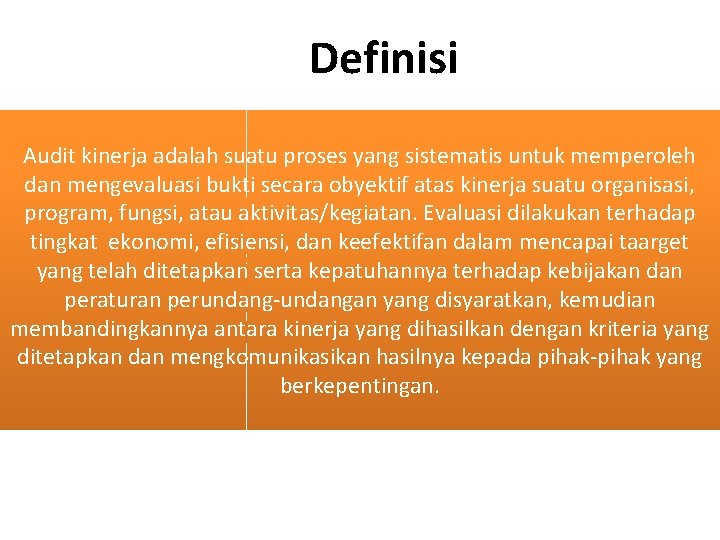 Definisi

Audit kinerja adalah suatu proses yang sistematis untuk memperoleh dan mengevaluasi bukti secara obyektif atas kinerja suatu organisasi, program, fungsi, atau aktivitas/kegiatan. Evaluasi dilakukan terhadap tingkat ekonomi, efisiensi, dan keefektifan dalam mencapai taarget yang telah ditetapkan serta kepatuhannya terhadap kebijakan dan peraturan perundang-undangan yang disyaratkan, kemudian membandingkannya antara kinerja yang dihasilkan dengan kriteria yang ditetapkan dan mengkomunikasikan hasilnya kepada pihak-pihak yang berkepentingan.